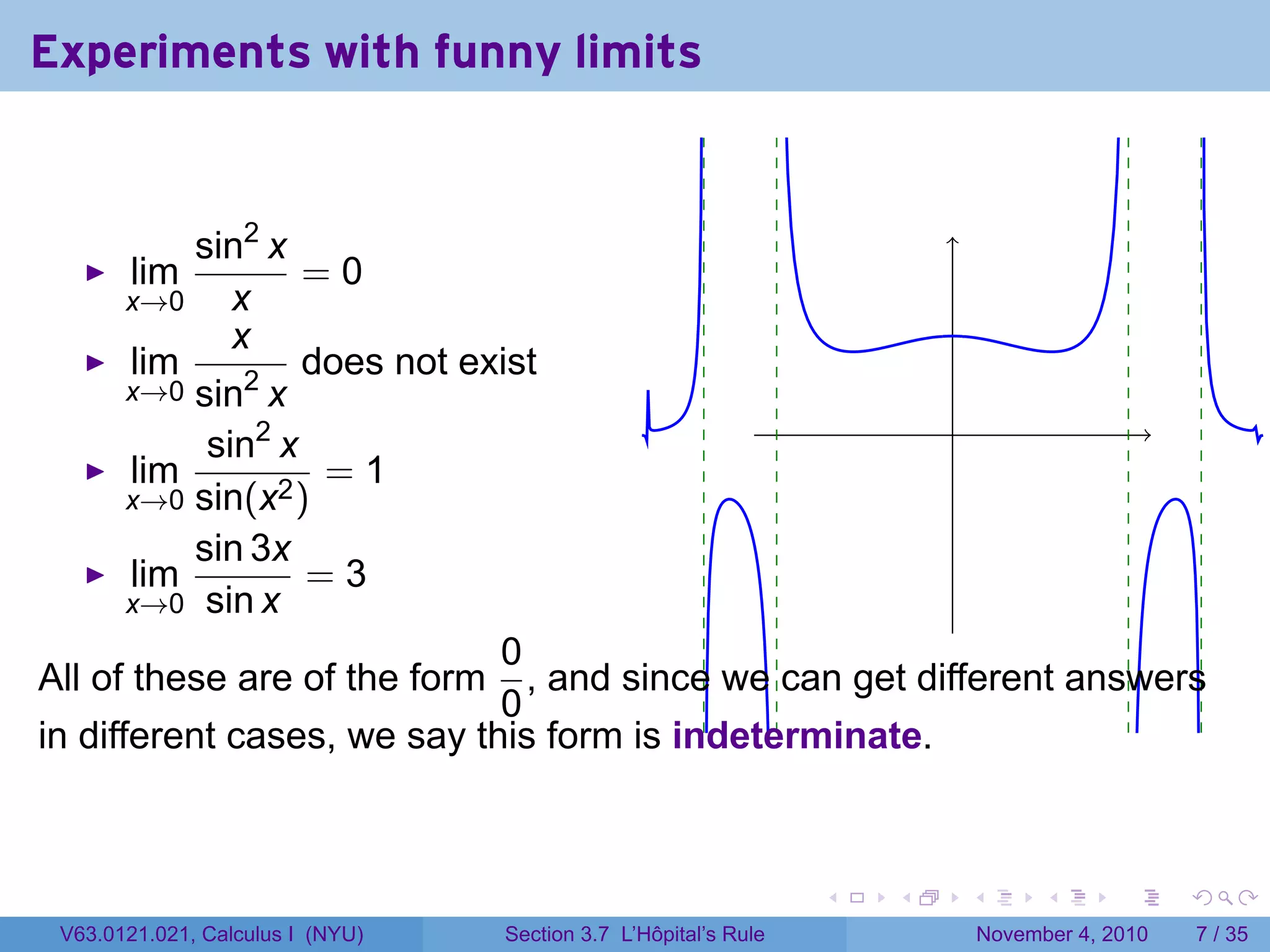 Experiments with funny limits

▶ $\lim_{x \to 0} \frac{\sin^2 x}{x} = 0$

▶ $\lim_{x \to 0} \frac{x}{\sin^2 x}$ does not exist

▶ $\lim_{x \to 0} \frac{\sin^2 x}{\sin(x^2)} = 1$

▶ $\lim_{x \to 0} \frac{\sin 3x}{\sin x} = 3$

All of these are of the form $\frac{0}{0}$, and since we can get different answers in different cases, we say this form is indeterminate.

V63.0121.021, Calculus I (NYU) Section 3.7 L'Hôpital's Rule November 4, 2010 7 / 35